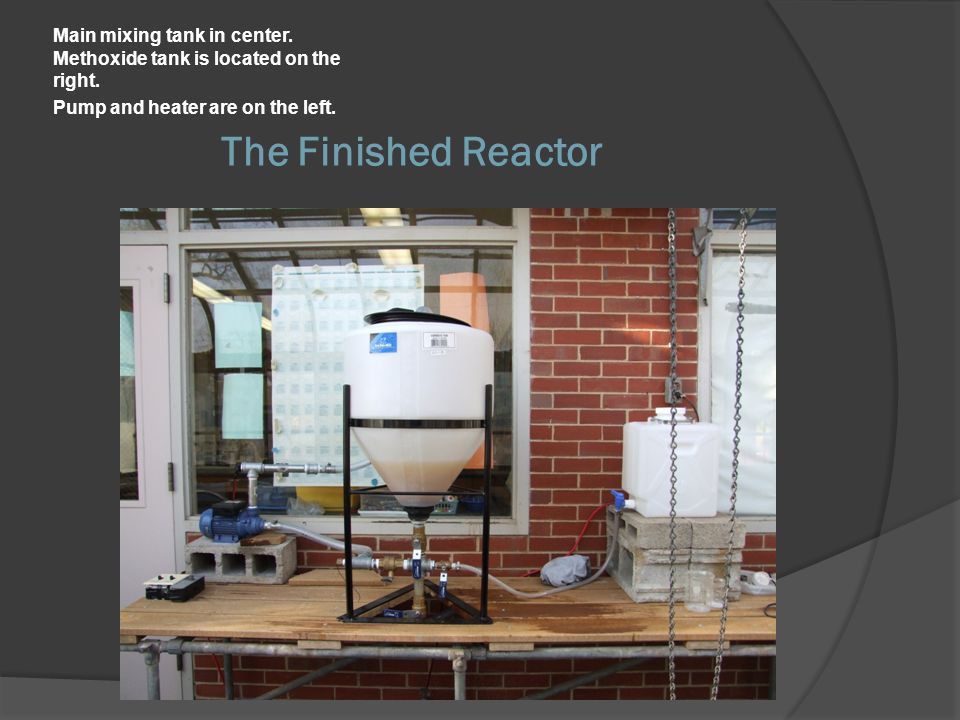 Main mixing tank in center.
Methoxide tank is located on the right.
Pump and heater are on the left.

The Finished Reactor